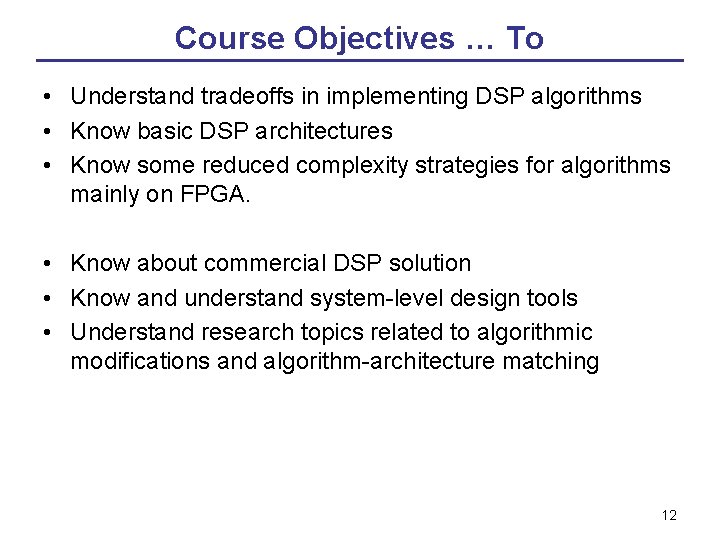 Course Objectives … To

• Understand tradeoffs in implementing DSP algorithms
• Know basic DSP architectures
• Know some reduced complexity strategies for algorithms mainly on FPGA.

• Know about commercial DSP solution
• Know and understand system-level design tools
• Understand research topics related to algorithmic modifications and algorithm-architecture matching

12